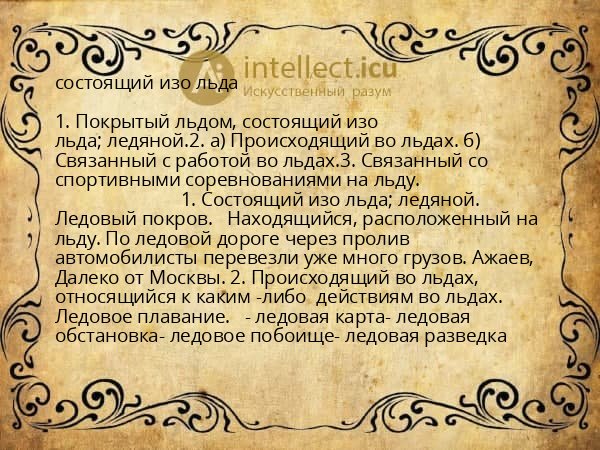 intellect.icu
Искусственный разум

состоящий изо льда

1. Покрытый льдом, состоящий изо льда; ледяной.2. а) Происходящий во льдах. б) Связанный с работой во льдах.3. Связанный со спортивными соревнованиями на льду.
1. Состоящий изо льда; ледяной. Ледовый покров. Находящийся, расположенный на льду. По ледовой дороге через пролив автомобилисты перевезли уже много грузов. Ажаев, Далеко от Москвы. 2. Происходящий во льдах, относящийся к каким -либо действиям во льдах. Ледовое плавание. - ледовая карта- ледовая обстановка- ледовое побоище- ледовая разведка